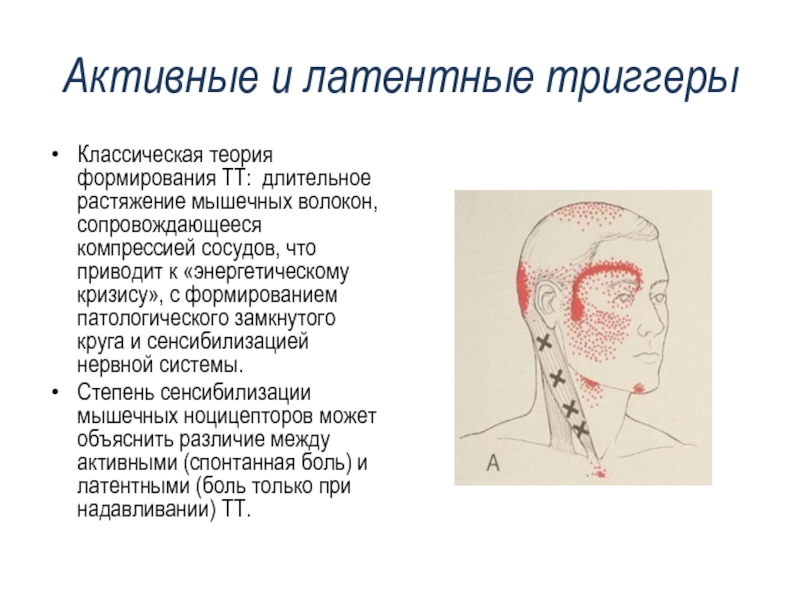 Активные и латентные триггеры

• Классическая теория формирования ТТ: длительное растяжение мышечных волокон, сопровождающееся компрессией сосудов, что приводит к «энергетическому кризису», с формированием патологического замкнутого круга и сенсибилизацией нервной системы.

• Степень сенсибилизации мышечных ноцицепторов может объяснить различие между активными (спонтанная боль) и латентными (боль только при надавливании) ТТ.

A